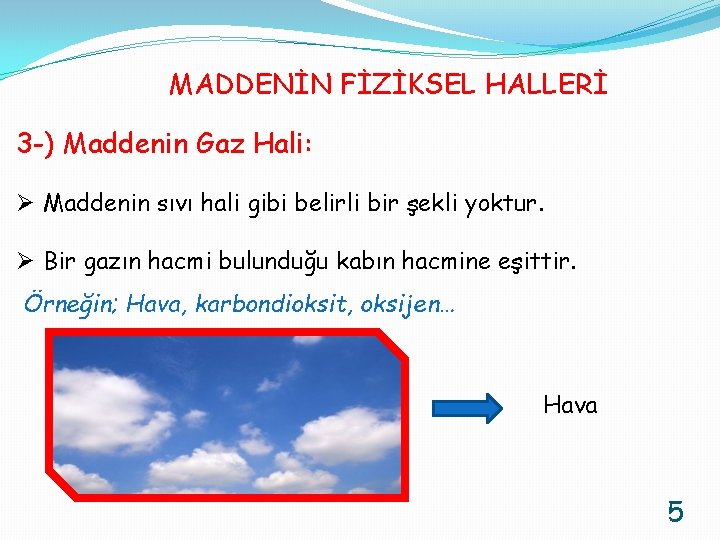 MADDENİN FİZİKSEL HALLERİ

3-) Maddenin Gaz Hali:

➢ Maddenin sıvı hali gibi belirli bir şekli yoktur.

➢ Bir gazın hacmi bulunduğu kabın hacmine eşittir.

Örneğin; Hava, karbondioksit, oksijen…

Hava

5